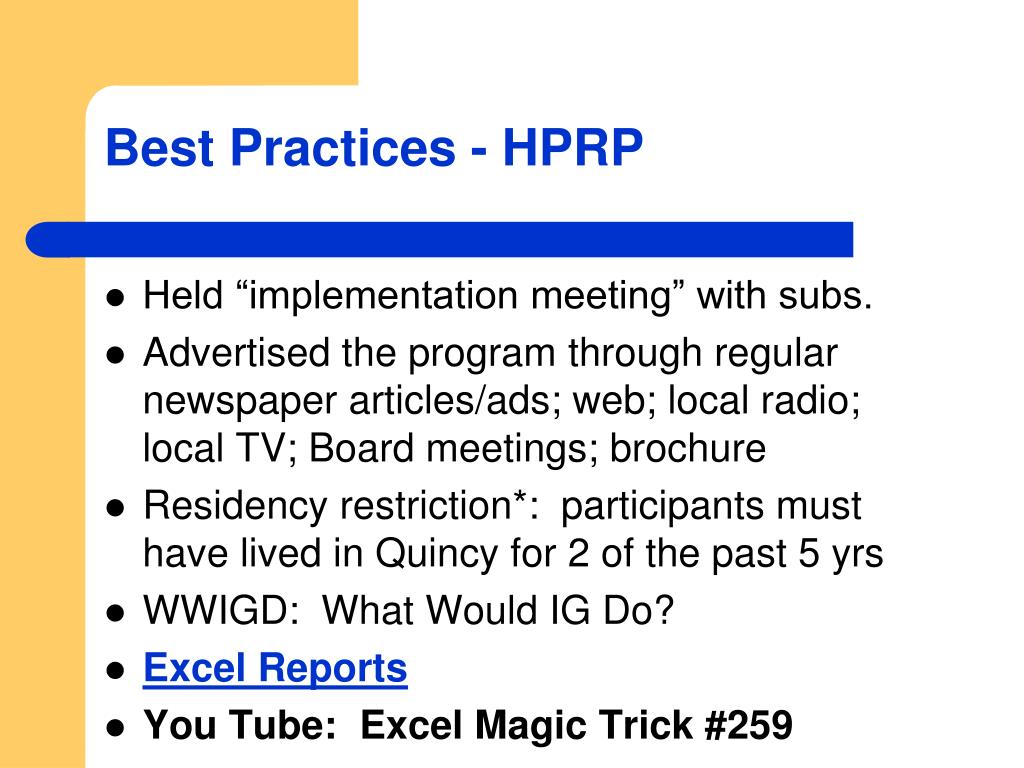 Best Practices - HPRP

- Held “implementation meeting” with subs.
- Advertised the program through regular newspaper articles/ads; web; local radio; local TV; Board meetings; brochure
- Residency restriction*: participants must have lived in Quincy for 2 of the past 5 yrs
- WWIGD: What Would IG Do?
- Excel Reports
- You Tube: Excel Magic Trick #259